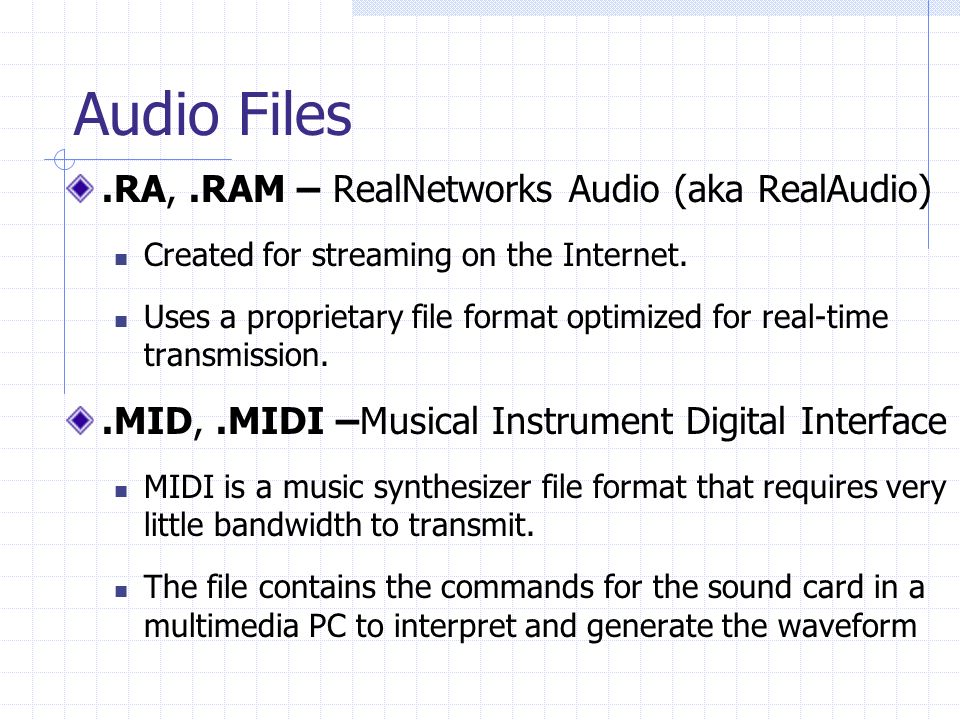 Audio Files

.RA, .RAM – RealNetworks Audio (aka RealAudio)

Created for streaming on the Internet.

Uses a proprietary file format optimized for real-time transmission.

.MID, .MIDI –Musical Instrument Digital Interface

MIDI is a music synthesizer file format that requires very little bandwidth to transmit.

The file contains the commands for the sound card in a multimedia PC to interpret and generate the waveform